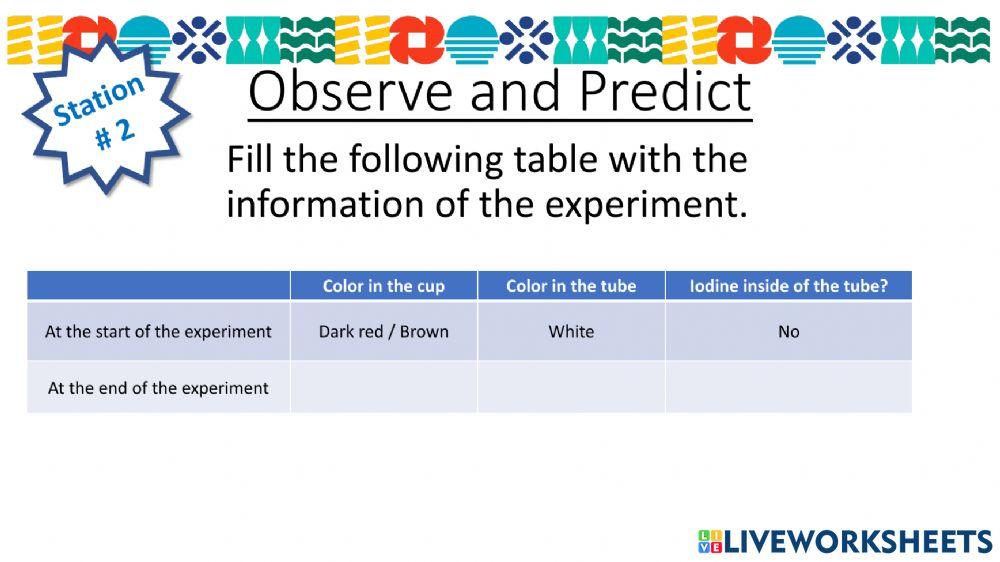 Station # 2

Observe and Predict

Fill the following table with the information of the experiment.

| | Color in the cup | Color in the tube | Iodine inside of the tube? |
|---|---|---|---|
| At the start of the experiment | Dark red / Brown | White | No |
| At the end of the experiment | | | |

LIVEWORKSHEETS